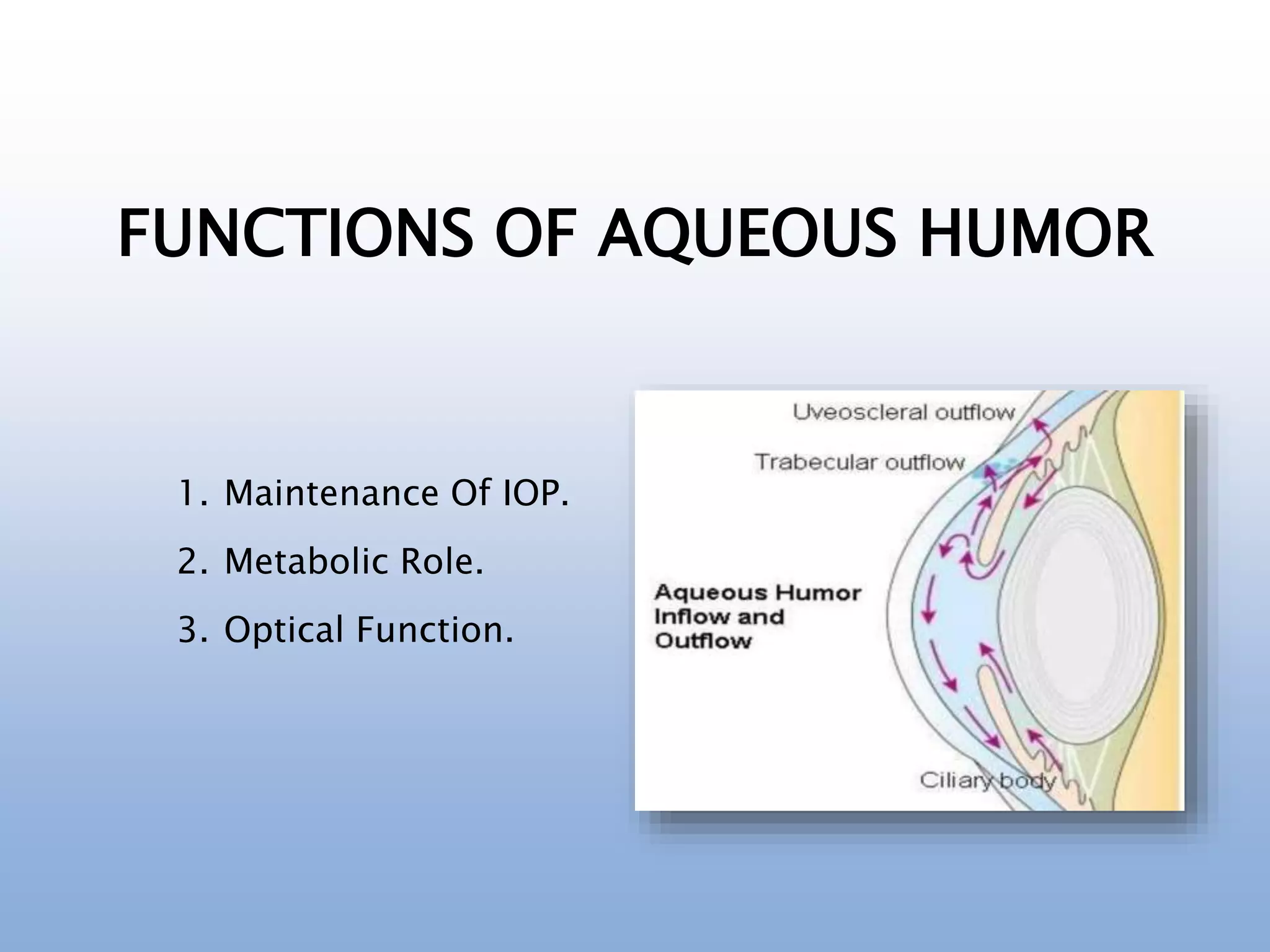 FUNCTIONS OF AQUEOUS HUMOR

1. Maintenance Of IOP.
2. Metabolic Role.
3. Optical Function.

Uveoscleral outflow
Trabecular outflow
Aqueous Humor Inflow and Outflow
Ciliary body